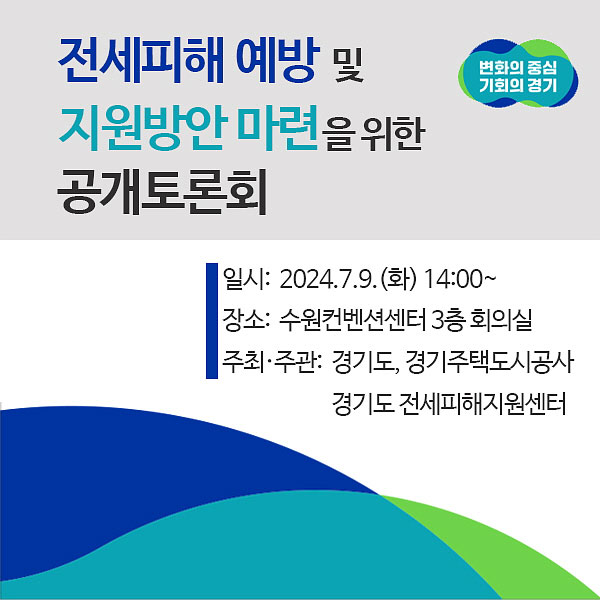 전세피해 예방 및
지원방안 마련을 위한
공개토론회

변화의 중심
기회의 경기

일시: 2024.7.9.(화) 14:00~
장소: 수원컨벤션센터 3층 회의실
주최·주관: 경기도, 경기주택도시공사
경기도 전세피해지원센터